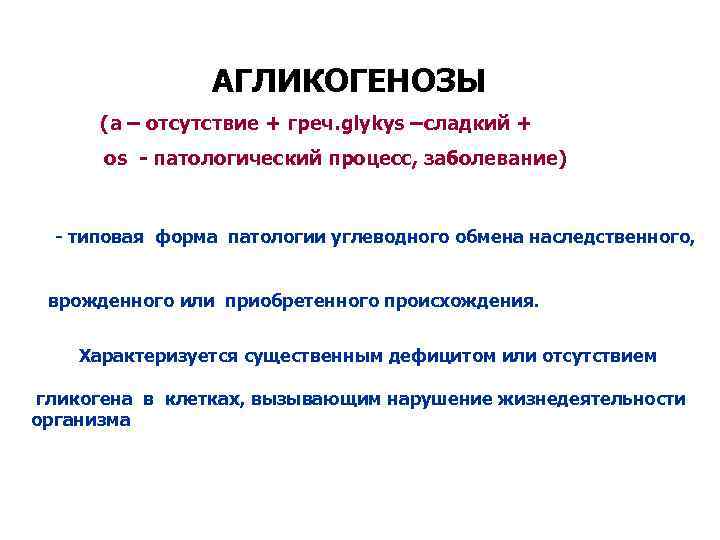 АГЛИКОГЕНОЗЫ

(а – отсутствие + греч.glykys –сладкий + os - патологический процесс, заболевание)

- типовая форма патологии углеводного обмена наследственного,

врожденного или приобретенного происхождения.

Характеризуется существенным дефицитом или отсутствием

гликогена в клетках, вызывающим нарушение жизнедеятельности организма